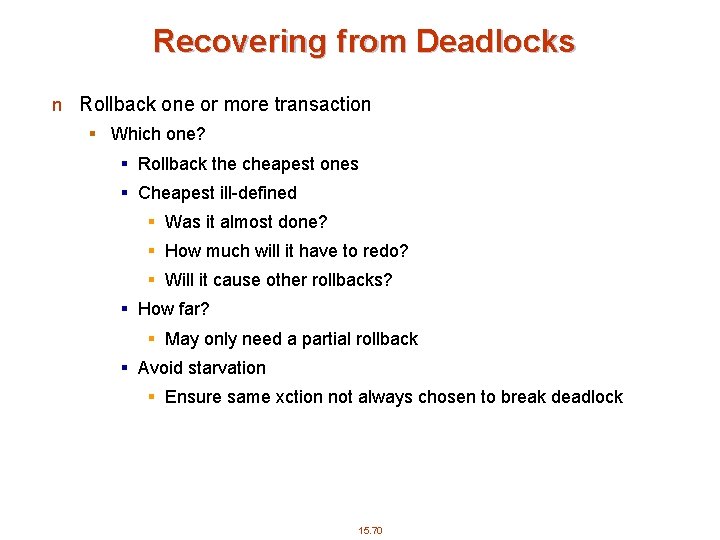 Recovering from Deadlocks

n Rollback one or more transaction

▪ Which one?

▪ Rollback the cheapest ones

▪ Cheapest ill-defined

▪ Was it almost done?

▪ How much will it have to redo?

▪ Will it cause other rollbacks?

▪ How far?

▪ May only need a partial rollback

▪ Avoid starvation

▪ Ensure same xction not always chosen to break deadlock

15.70